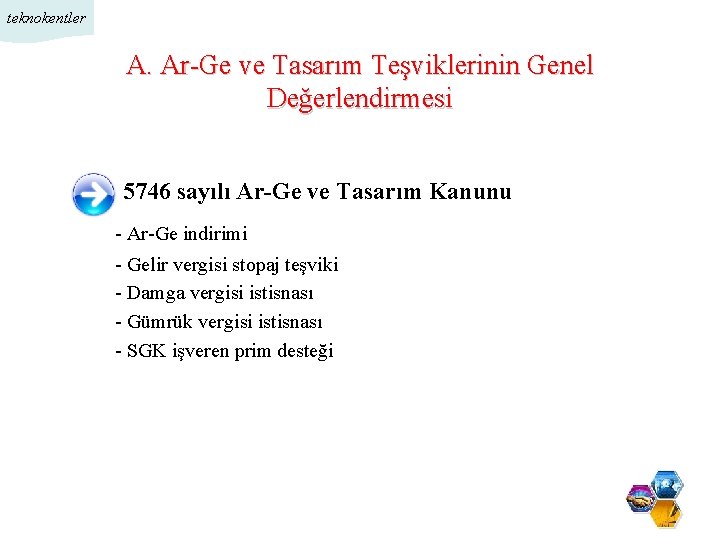 teknokentler

A. Ar-Ge ve Tasarım Teşviklerinin Genel Değerlendirmesi

5746 sayılı Ar-Ge ve Tasarım Kanunu

- Ar-Ge indirimi
- Gelir vergisi stopaj teşviki
- Damga vergisi istisnası
- Gümrük vergisi istisnası
- SGK işveren prim desteği